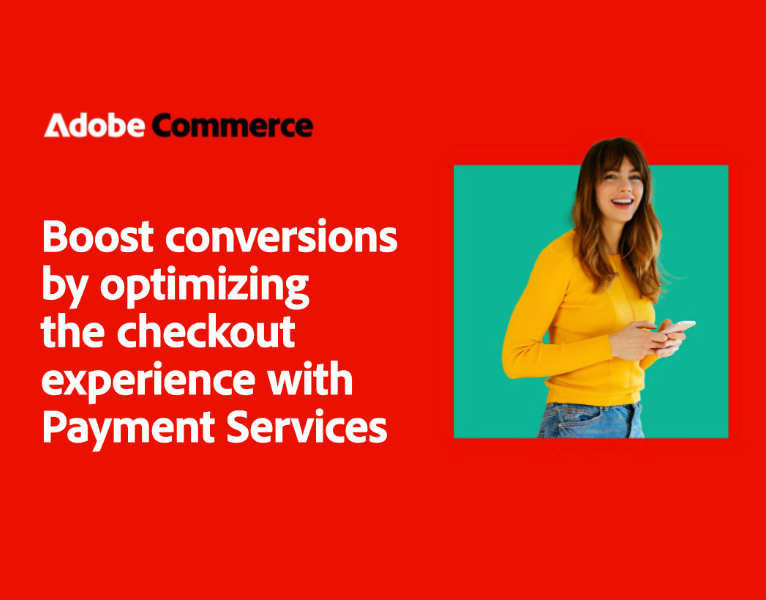 Adobe Commerce

Boost conversions by optimizing the checkout experience with Payment Services